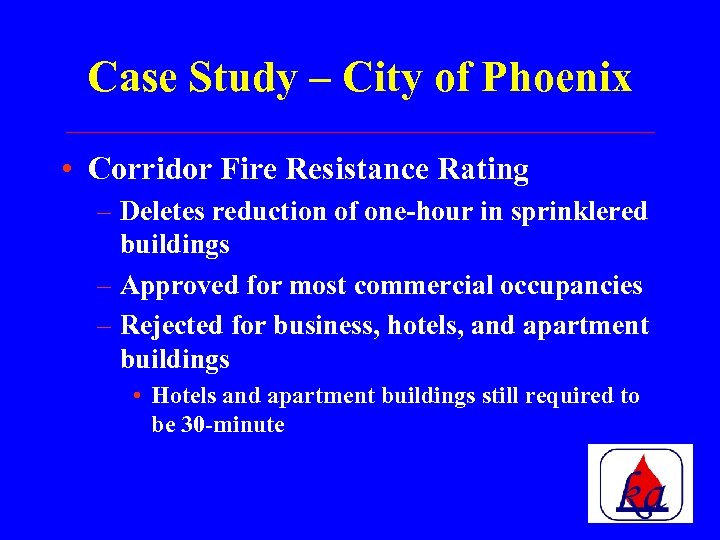 Case Study – City of Phoenix

• Corridor Fire Resistance Rating
– Deletes reduction of one-hour in sprinklered buildings
– Approved for most commercial occupancies
– Rejected for business, hotels, and apartment buildings
• Hotels and apartment buildings still required to be 30-minute

ka